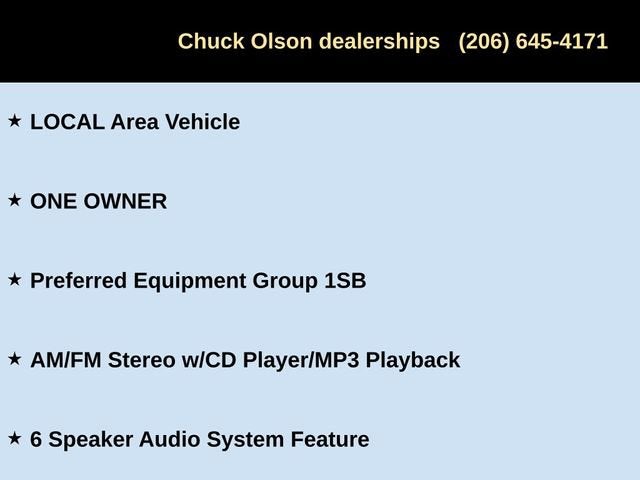 Chuck Olson dealerships (206) 645-4171

★ LOCAL Area Vehicle

★ ONE OWNER

★ Preferred Equipment Group 1SB

★ AM/FM Stereo w/CD Player/MP3 Playback

★ 6 Speaker Audio System Feature